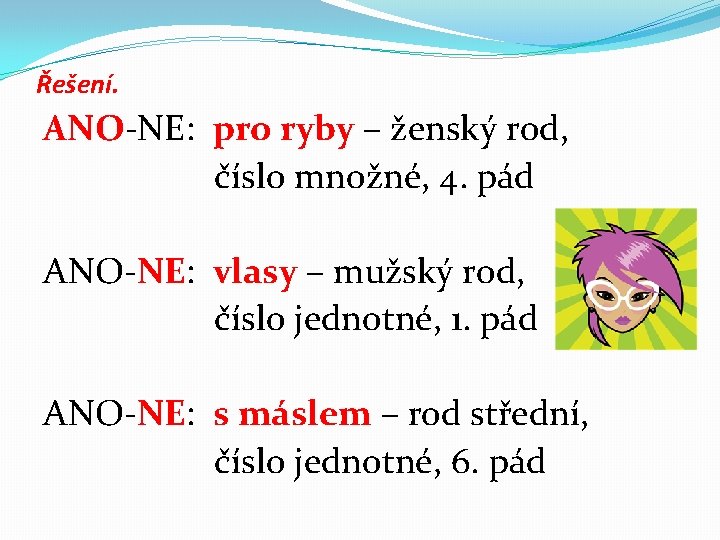 Řešení.

ANO-NE: pro ryby – ženský rod, číslo množné, 4. pád

ANO-NE: vlasy – mužský rod, číslo jednotné, 1. pád

ANO-NE: s máslem – rod střední, číslo jednotné, 6. pád